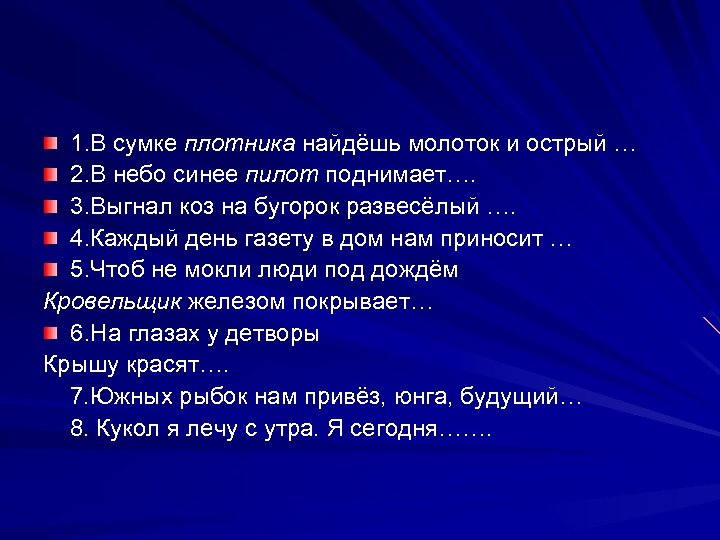 1.В сумке плотника найдёшь молоток и острый …
2.В небо синее пилот поднимает….
3.Выгнал коз на бугорок развесёлый ….
4.Каждый день газету в дом нам приносит …
5.Чтоб не мокли люди под дождём
Кровельщик железом покрывает…
6.На глазах у детворы
Крышу красят….
7.Южных рыбок нам привёз, юнга, будущий…
8. Кукол я лечу с утра. Я сегодня…….